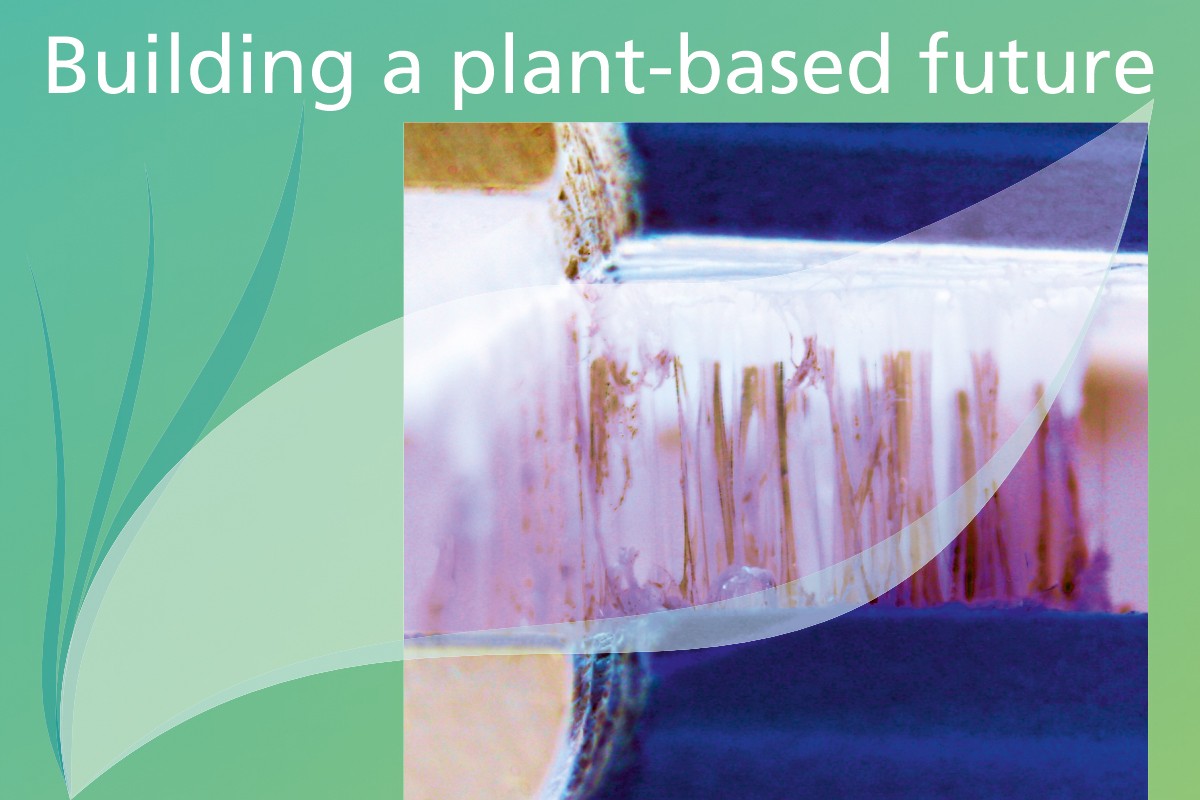 Building a plant-based future